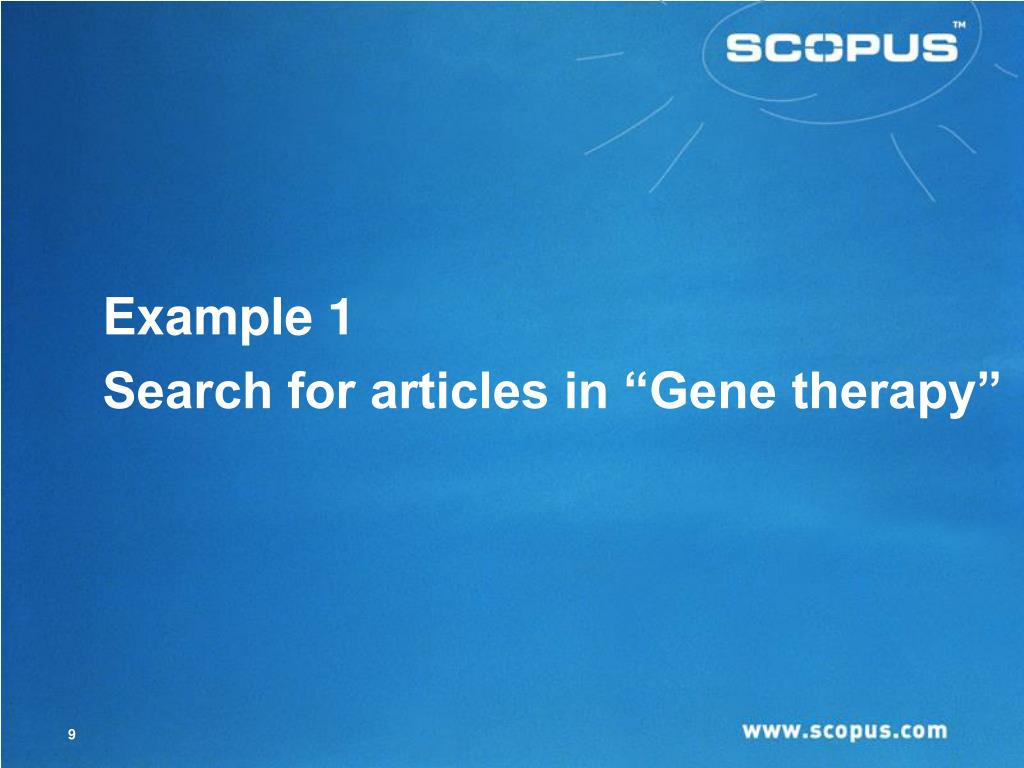 SCOPUS™

Example 1

Search for articles in “Gene therapy”

9

www.scopus.com